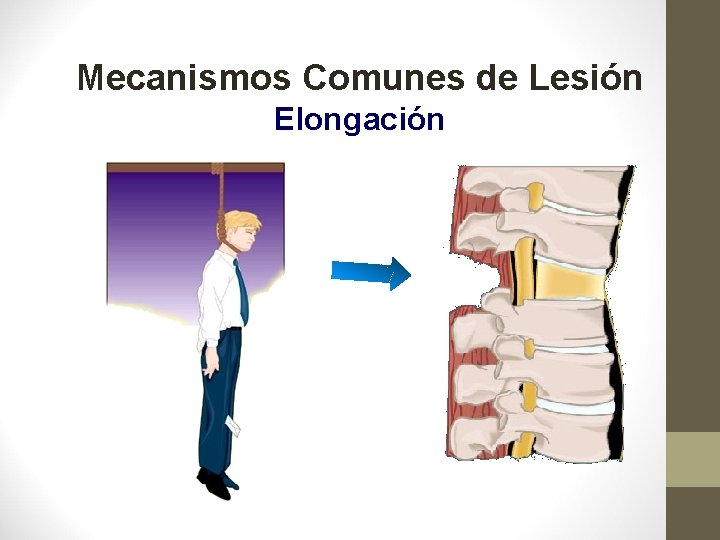 Mecanismos Comunes de Lesión
Elongación